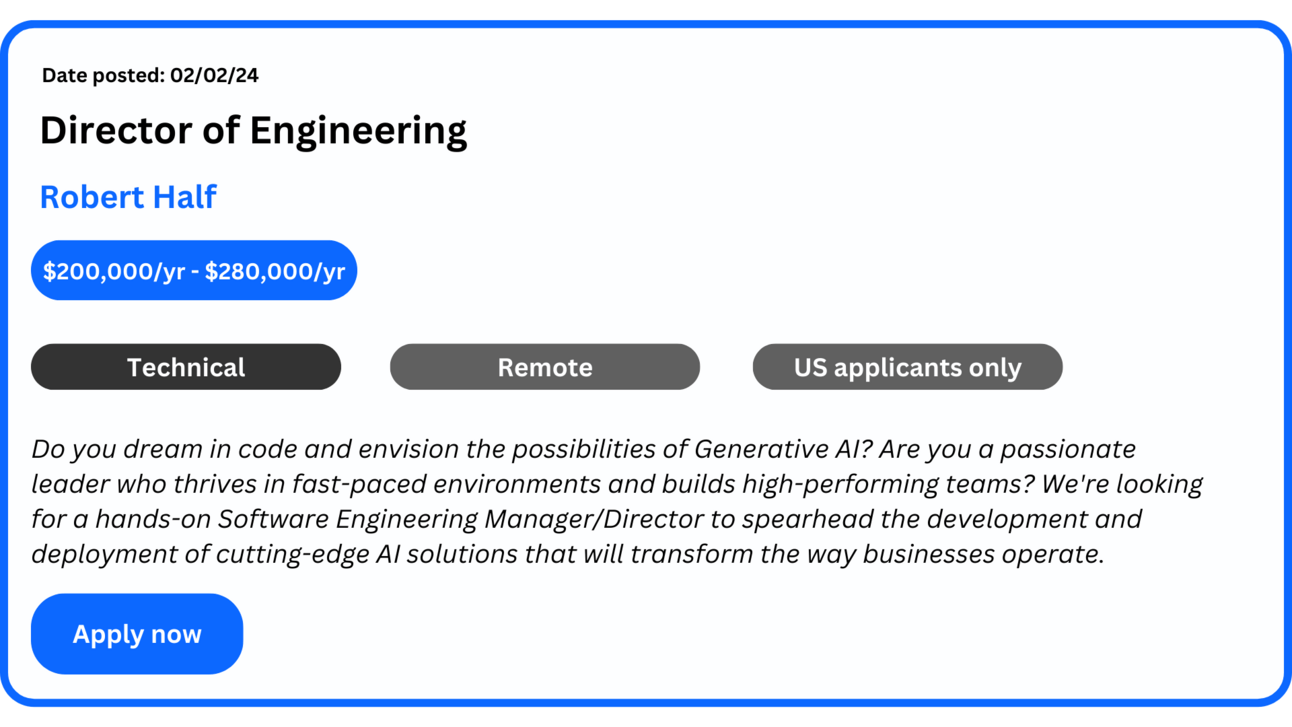 Date posted: 02/02/24

Director of Engineering

Robert Half

$200,000/yr - $280,000/yr

Technical

Remote

US applicants only

Do you dream in code and envision the possibilities of Generative AI? Are you a passionate leader who thrives in fast-paced environments and builds high-performing teams? We're looking for a hands-on Software Engineering Manager/Director to spearhead the development and deployment of cutting-edge AI solutions that will transform the way businesses operate.

Apply now